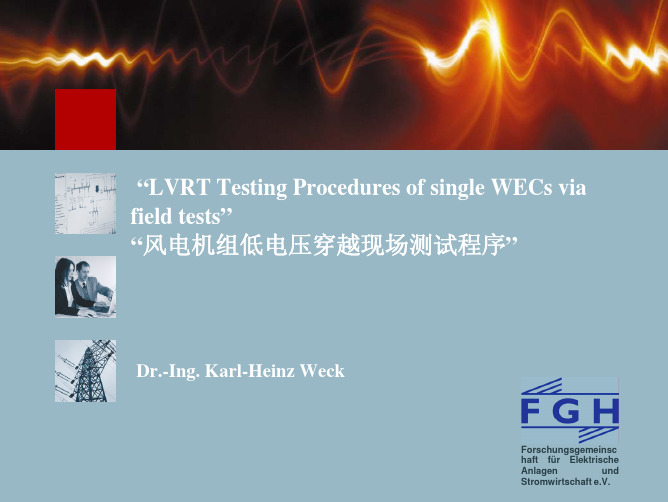 “LVRT Testing Procedures of single WECs via field tests”
“风电机组低电压穿越现场测试程序”

Dr.-Ing. Karl-Heinz Weck

FGH

Forschungsgemeinschaft für Elektrische Anlagen und Stromwirtschaft e.V.